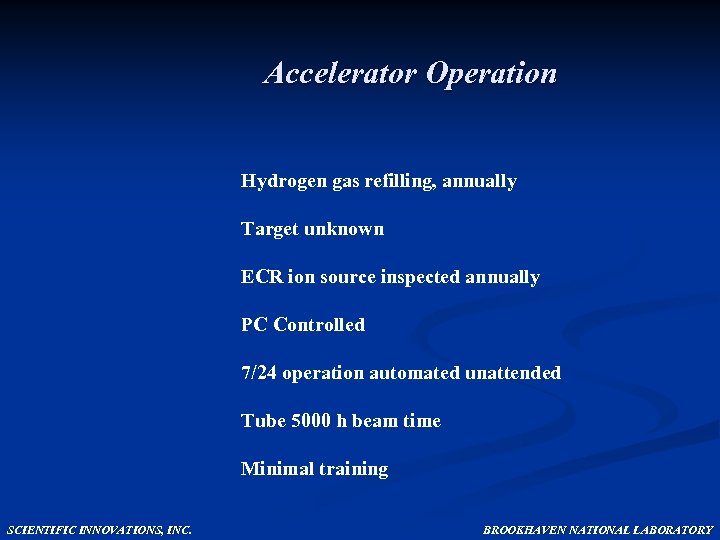 Accelerator Operation

Hydrogen gas refilling, annually

Target unknown

ECR ion source inspected annually

PC Controlled

7/24 operation automated unattended

Tube 5000 h beam time

Minimal training

SCIENTIFIC INNOVATIONS, INC.

BROOKHAVEN NATIONAL LABORATORY